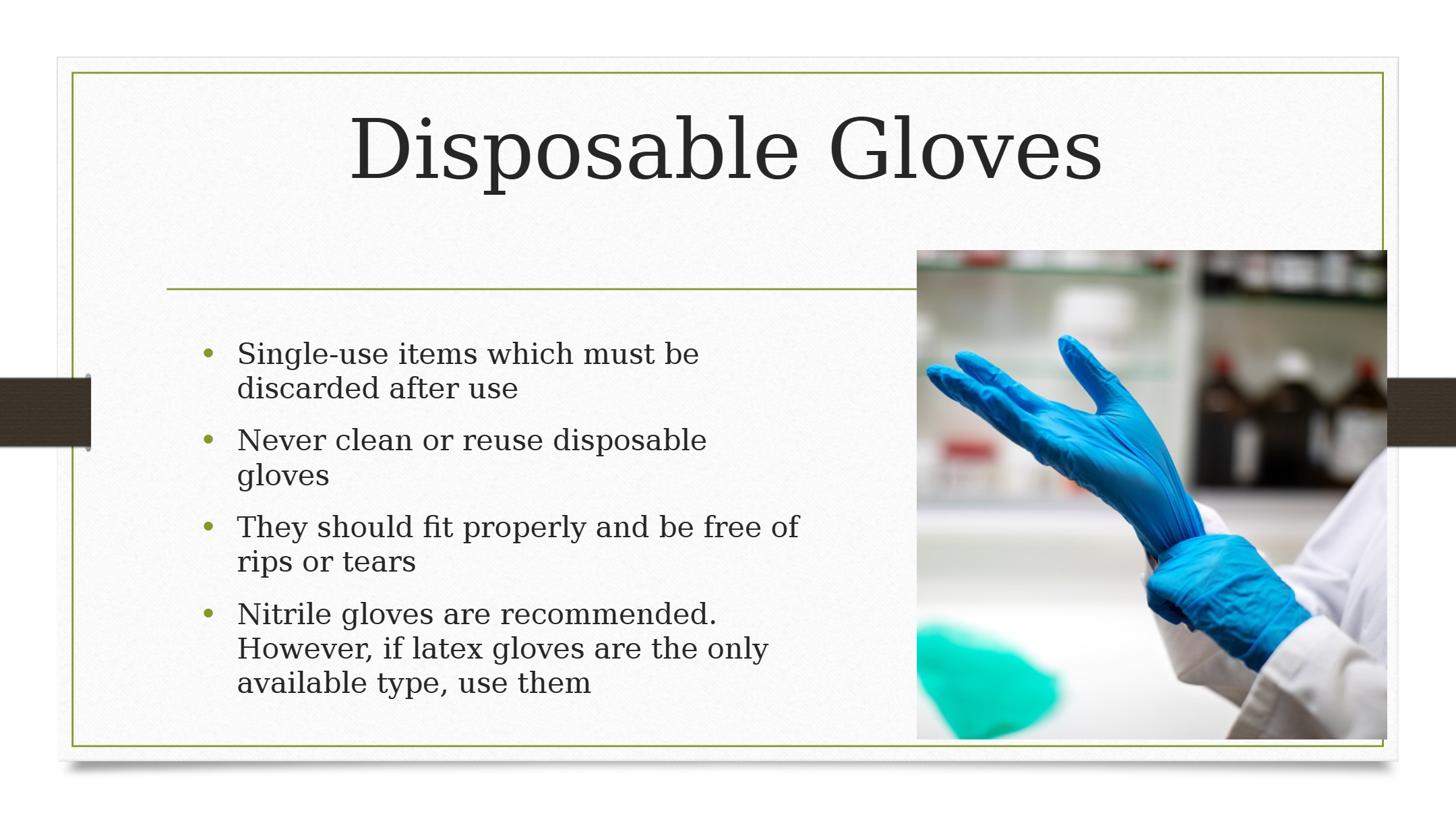 Disposable Gloves

• Single-use items which must be discarded after use

• Never clean or reuse disposable gloves

• They should fit properly and be free of rips or tears

• Nitrile gloves are recommended. However, if latex gloves are the only available type, use them